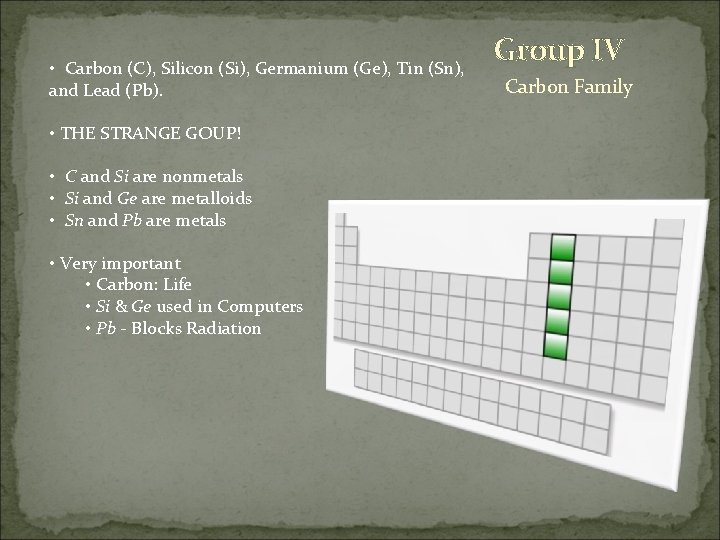 Group IV
Carbon Family

• Carbon (C), Silicon (Si), Germanium (Ge), Tin (Sn), and Lead (Pb).

• THE STRANGE GOUP!

• C and Si are nonmetals
• Si and Ge are metalloids
• Sn and Pb are metals

• Very important
• Carbon: Life
• Si & Ge used in Computers
• Pb - Blocks Radiation